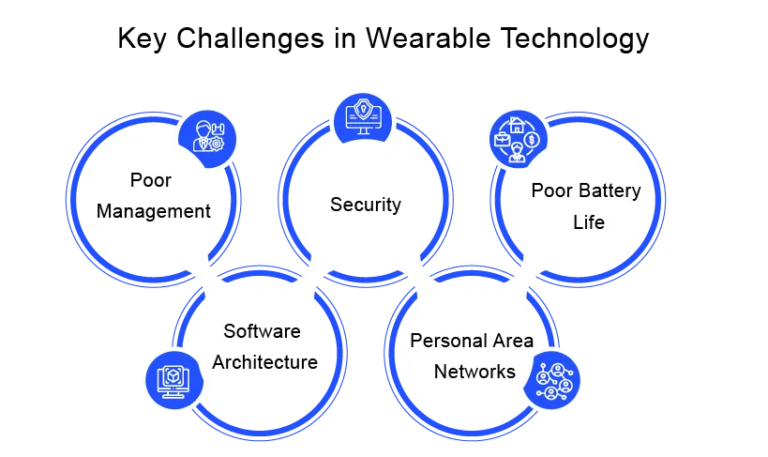 Key Challenges in Wearable Technology

Poor Management

Security

Poor Battery Life

Software Architecture

Personal Area Networks